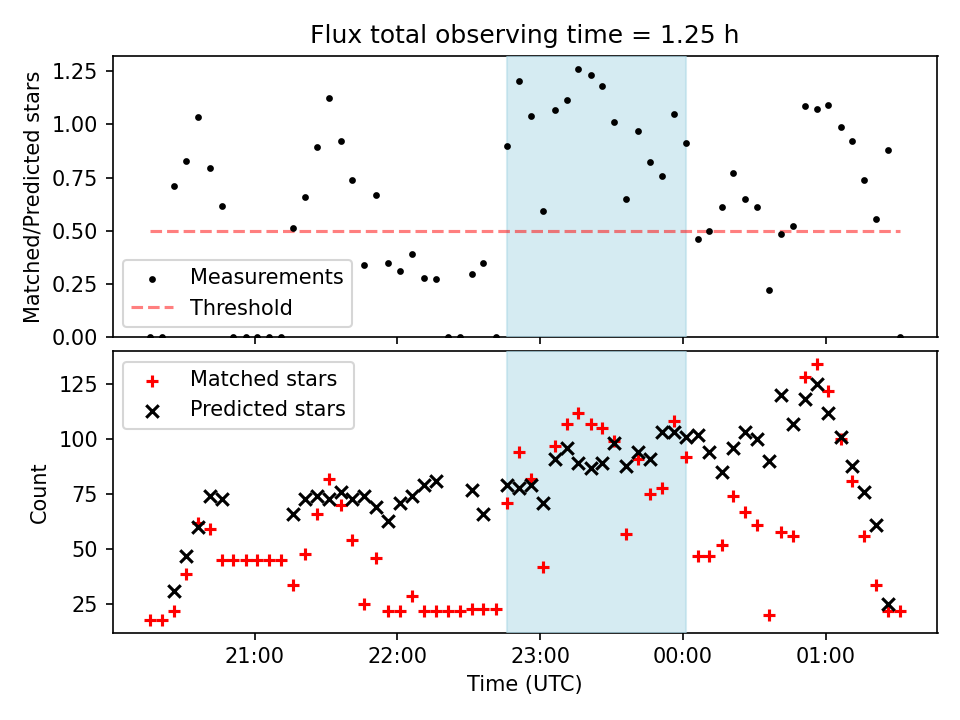 Flux total observing time = 1.25 h

Matched/Predicted stars

1.25
1.00
0.75
0.50
0.25
0.00

Measurements
Threshold

Count

125
100
75
50
25

Matched stars
Predicted stars

21:00
22:00
23:00
00:00
01:00

Time (UTC)